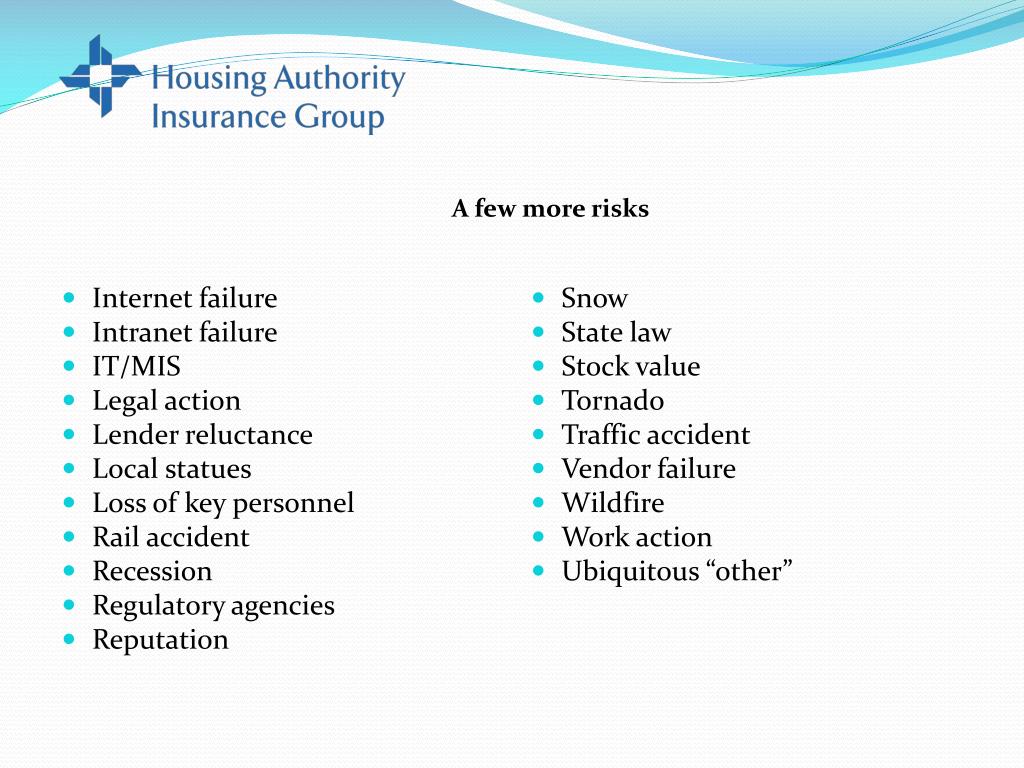 Housing Authority
Insurance Group

A few more risks

- Internet failure
- Intranet failure
- IT/MIS
- Legal action
- Lender reluctance
- Local statues
- Loss of key personnel
- Rail accident
- Recession
- Regulatory agencies
- Reputation

- Snow
- State law
- Stock value
- Tornado
- Traffic accident
- Vendor failure
- Wildfire
- Work action
- Ubiquitous “other”